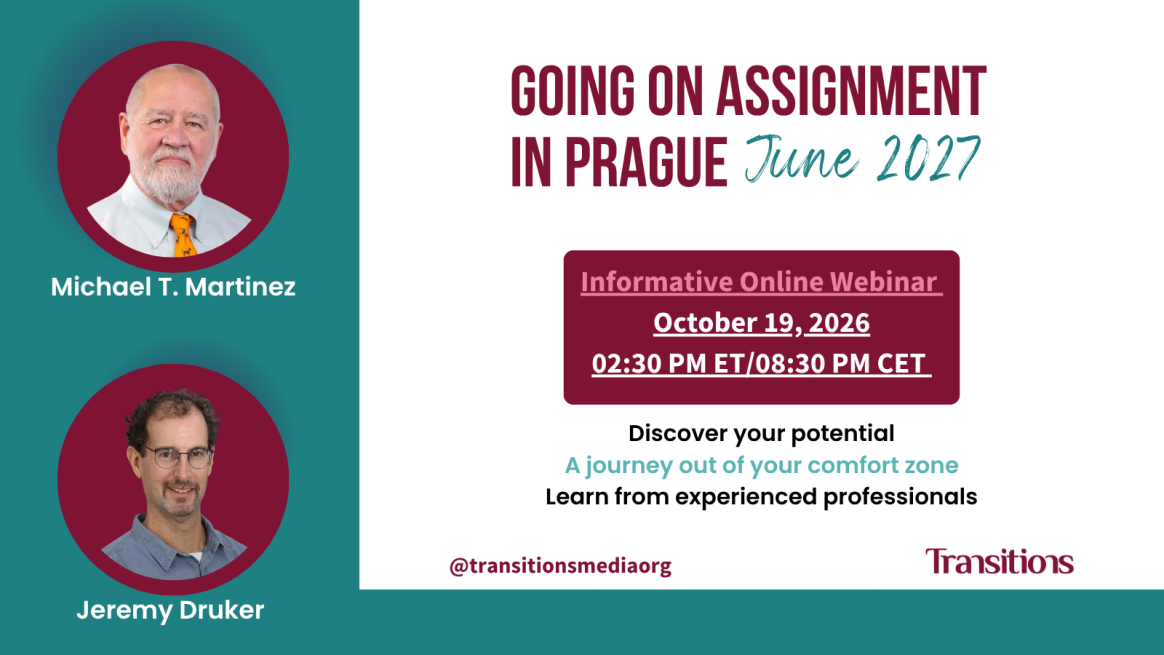 Michael T. Martinez

Jeremy Druker

GOING ON ASSIGNMENT IN PRAGUE June 2027

Informative Online Webinar
October 19, 2026
02:30 PM ET/08:30 PM CET

Discover your potential
A journey out of your comfort zone
Learn from experienced professionals

@transitionsmediaorg

Transitions